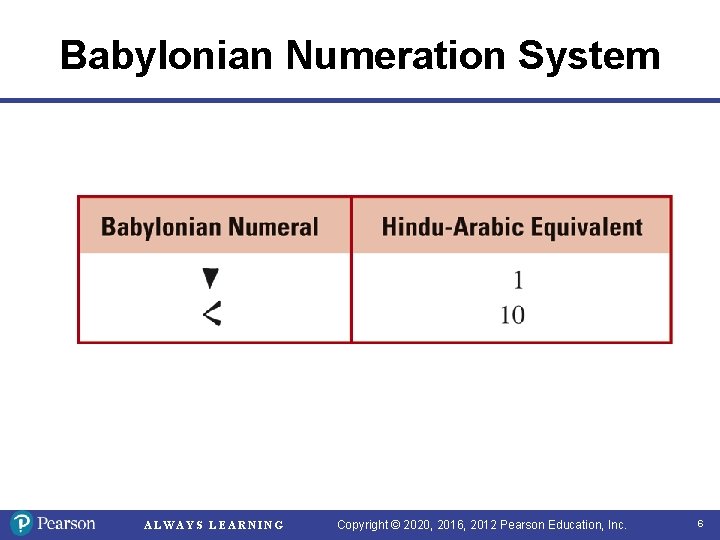 Babylonian Numeration System

| Babylonian Numeral | Hindu-Arabic Equivalent |
|---|---|
| ▼ | 1 |
| < | 10 |

Pearson ALWAYS LEARNING Copyright © 2020, 2016, 2012 Pearson Education, Inc. 6